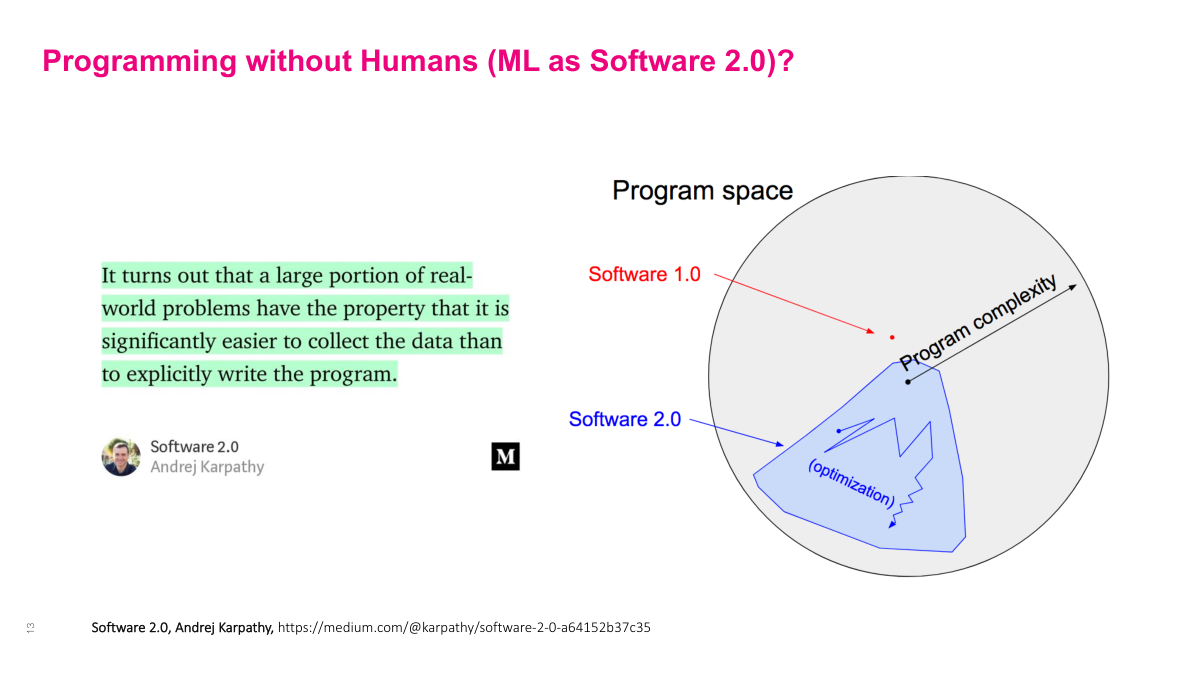 Programming without Humans (ML as Software 2.0)?

It turns out that a large portion of real-world problems have the property that it is significantly easier to collect the data than to explicitly write the program.

Software 2.0
Andrej Karpathy

M

Program space

Software 1.0

Program complexity

Software 2.0

(optimization)

13

Software 2.0, Andrej Karpathy, https://medium.com/@karpathy/software-2-0-a64152b37c35